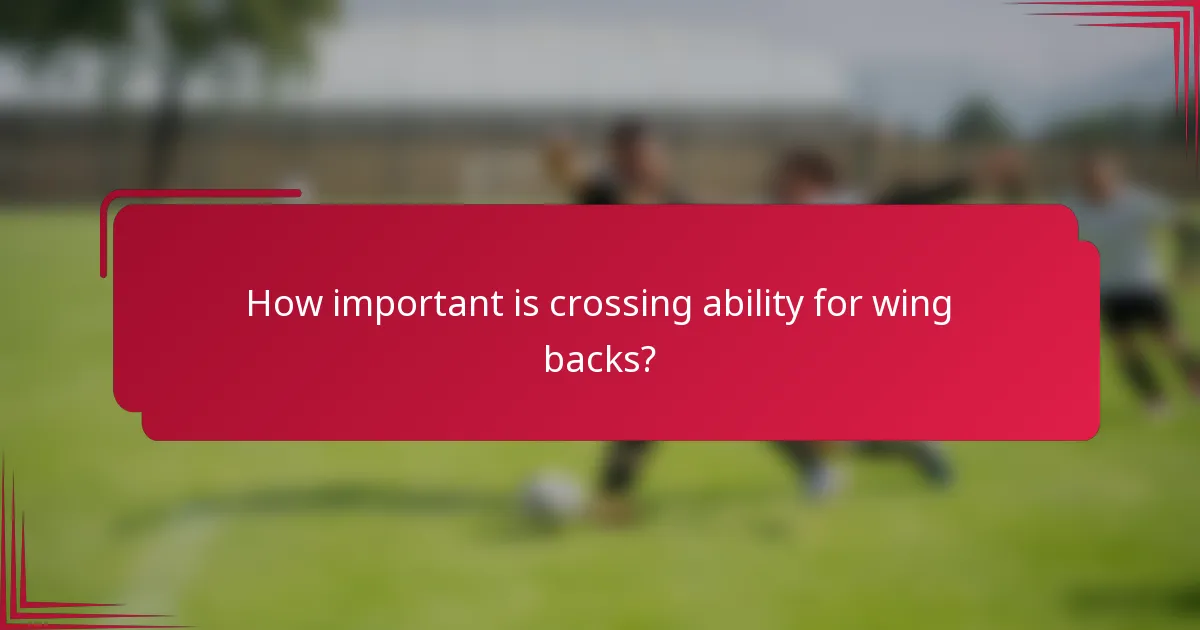 How important is crossing ability for wing backs?